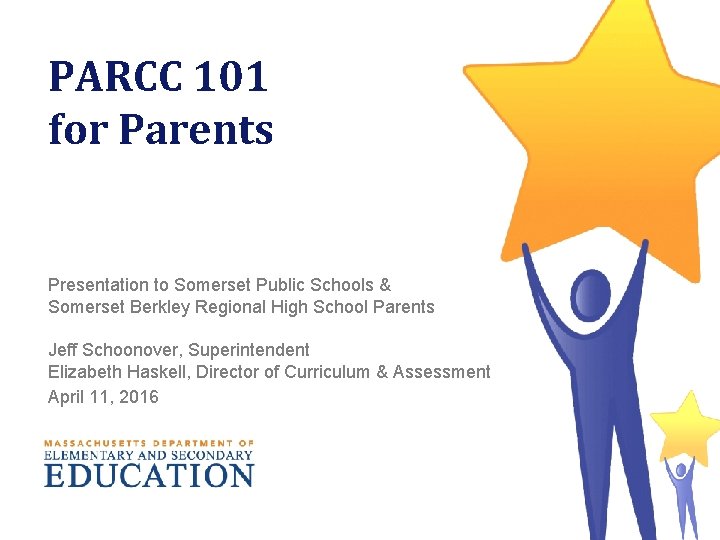 PARCC 101
for Parents

Presentation to Somerset Public Schools &
Somerset Berkley Regional High School Parents

Jeff Schoonover, Superintendent
Elizabeth Haskell, Director of Curriculum & Assessment
April 11, 2016

MASSACHUSETTS DEPARTMENT OF
ELEMENTARY AND SECONDARY
EDUCATION